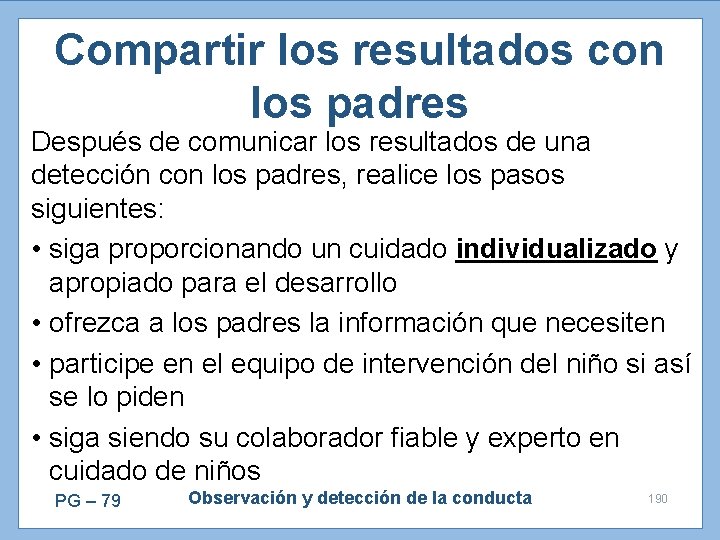 Compartir los resultados con los padres

Después de comunicar los resultados de una detección con los padres, realice los pasos siguientes:

• siga proporcionando un cuidado individualizado y apropiado para el desarrollo
• ofrezca a los padres la información que necesiten
• participe en el equipo de intervención del niño si así se lo piden
• siga siendo su colaborador fiable y experto en cuidado de niños

PG – 79 Observación y detección de la conducta 190